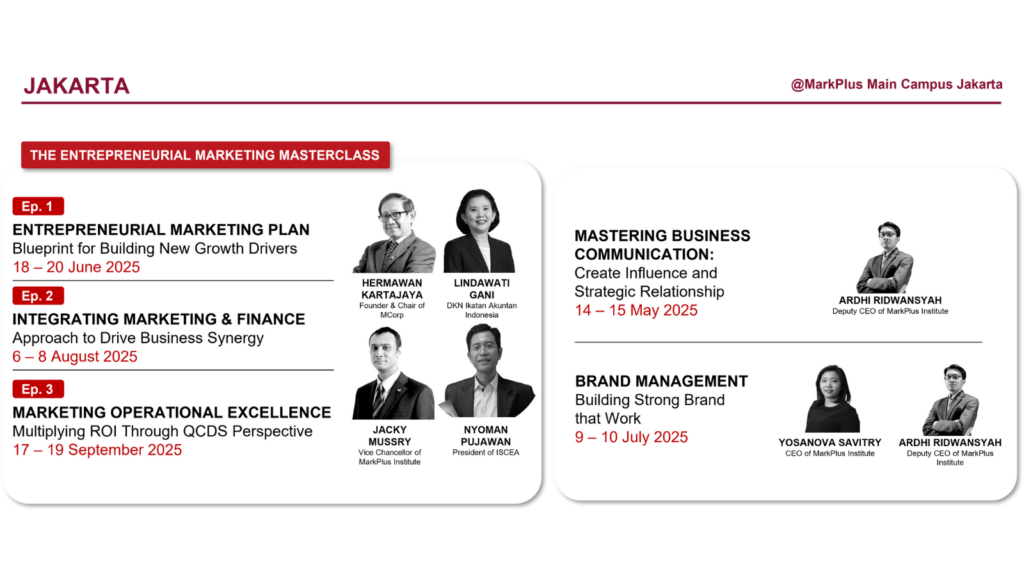 JAKARTA

@MarkPlus Main Campus Jakarta

THE ENTREPRENEURIAL MARKETING MASTERCLASS

Ep. 1

ENTREPRENEURIAL MARKETING PLAN
Blueprint for Building New Growth Drivers
18 – 20 June 2025

Ep. 2

INTEGRATING MARKETING & FINANCE
Approach to Drive Business Synergy
6 – 8 August 2025

Ep. 3

MARKETING OPERATIONAL EXCELLENCE
Multiplying ROI Through QCDS Perspective
17 – 19 September 2025

HERMAWAN KARTAJAYA
Founder & Chair of MCorp

LINDAWATI GANI
DKN Ikatan Akuntan Indonesia

JACKY MUSSRY
Vice Chancellor of MarkPlus Institute

NYOMAN PUJAWAN
President of ISCEA

MASTERING BUSINESS COMMUNICATION:
Create Influence and Strategic Relationship
14 – 15 May 2025

ARDHI RIDWANSYAH
Deputy CEO of MarkPlus Institute

BRAND MANAGEMENT
Building Strong Brand that Work
9 – 10 July 2025

YOSANOVA SAVITRY
CEO of MarkPlus Institute

ARDHI RIDWANSYAH
Deputy CEO of MarkPlus Institute